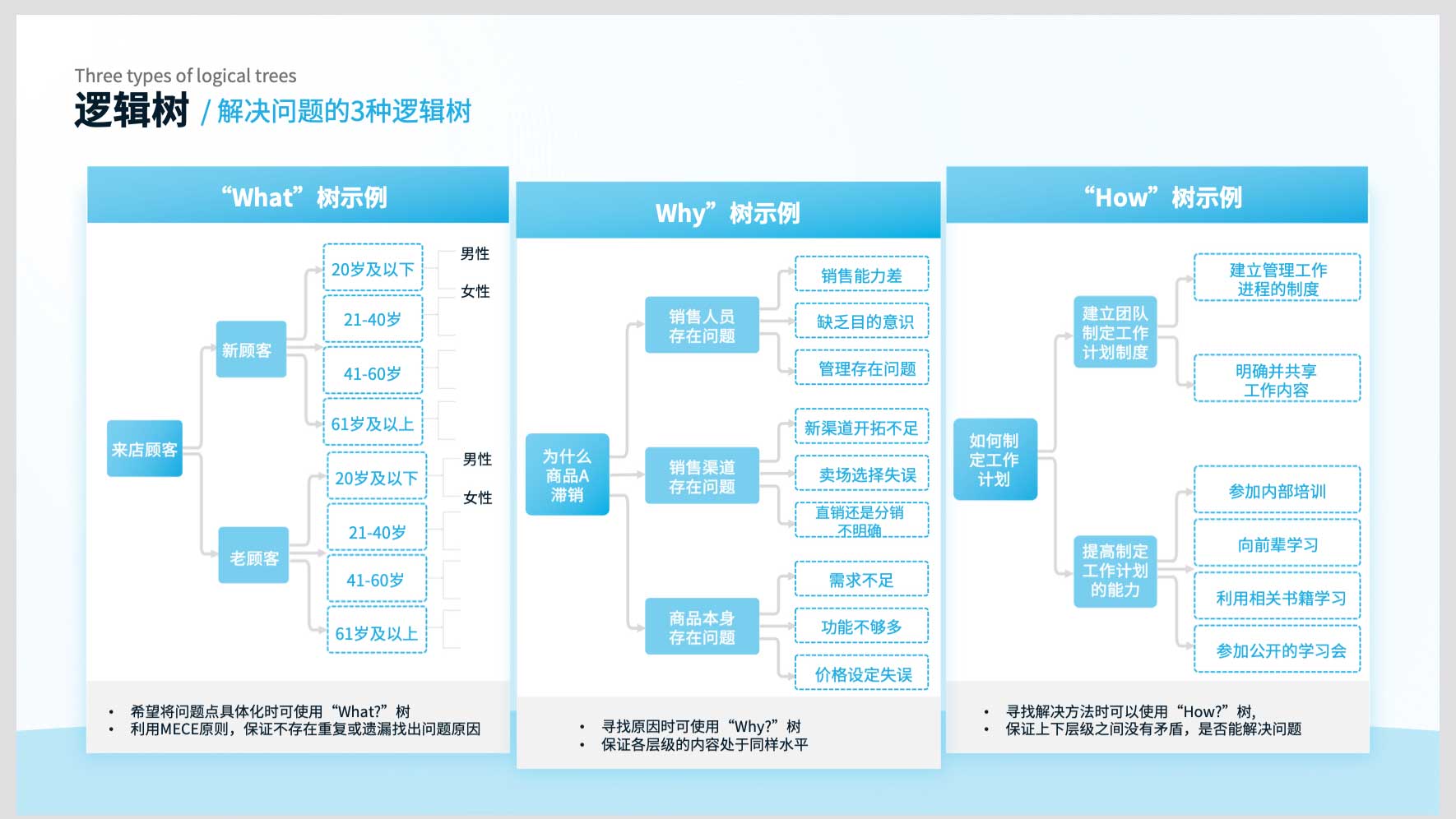 Three types of logical trees
逻辑树 / 解决问题的3种逻辑树

“What”树示例

来店顾客
新顾客
20岁及以下
男性
女性
21-40岁
41-60岁
61岁及以上
老顾客
20岁及以下
男性
女性
21-40岁
41-60岁
61岁及以上

• 希望将问题点具体化时可使用“What?”树
• 利用MECE原则，保证不存在重复或遗漏找出问题原因

Why”树示例

为什么商品A滞销
销售人员存在问题
销售能力差
缺乏目的意识
管理存在问题
销售渠道存在问题
新渠道开拓不足
卖场选择失误
直销还是分销不明确
商品本身存在问题
需求不足
功能不够多
价格设定失误

• 寻找原因时可使用“Why?”树
• 保证各层级的内容处于同样水平

“How”树示例

如何制定工作计划
建立团队制定工作计划制度
建立管理工作进程的制度
明确并共享工作内容
提高制定工作计划的能力
参加内部培训
向前辈学习
利用相关书籍学习
参加公开的学习会

• 寻找解决方法时可以使用“How?”树,
• 保证上下层级之间没有矛盾，是否能解决问题